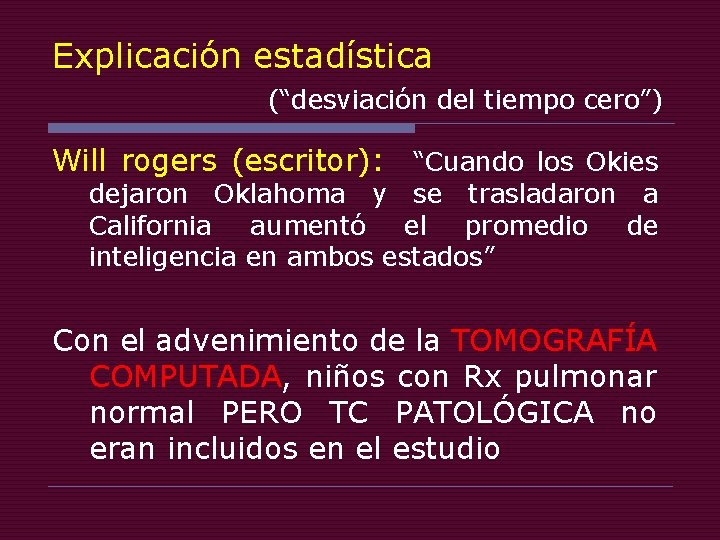 Explicación estadística

(“desviación del tiempo cero”)

Will rogers (escritor): “Cuando los Okies dejaron Oklahoma y se trasladaron a California aumentó el promedio de inteligencia en ambos estados”

Con el advenimiento de la TOMOGRAFÍA COMPUTADA, niños con Rx pulmonar normal PERO TC PATOLÓGICA no eran incluidos en el estudio